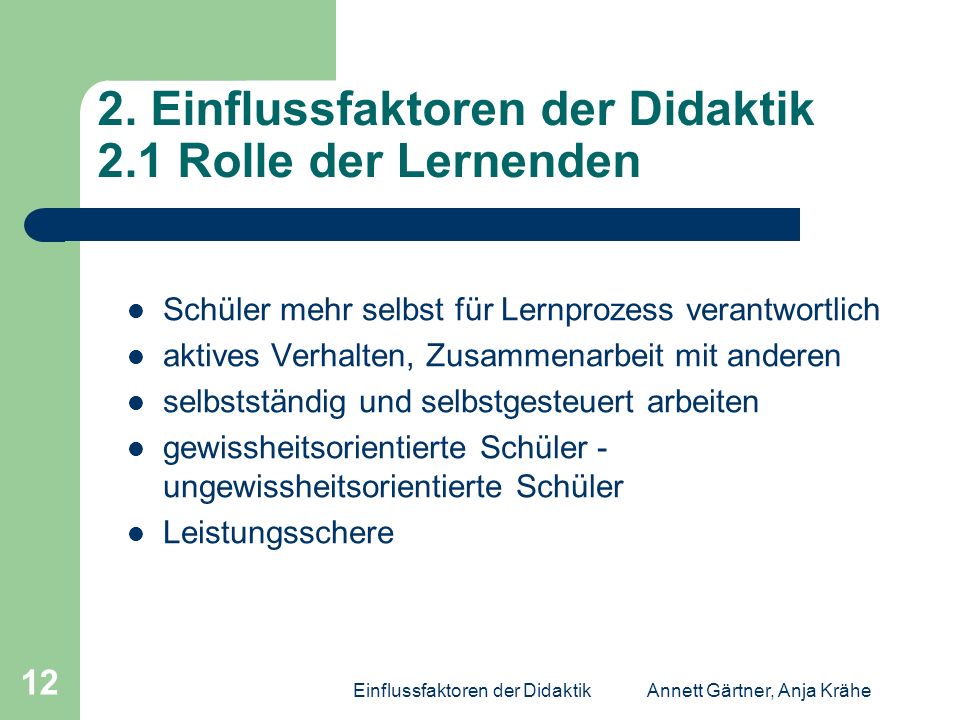 2. Einflussfaktoren der Didaktik
2.1 Rolle der Lernenden

- Schüler mehr selbst für Lernprozess verantwortlich
- aktives Verhalten, Zusammenarbeit mit anderen
- selbstständig und selbstgesteuert arbeiten
- gewissheitsorientierte Schüler - ungewissheitsorientierte Schüler
- Leistungsschere

12

Einflussfaktoren der Didaktik

Annett Gärtner, Anja Krähe